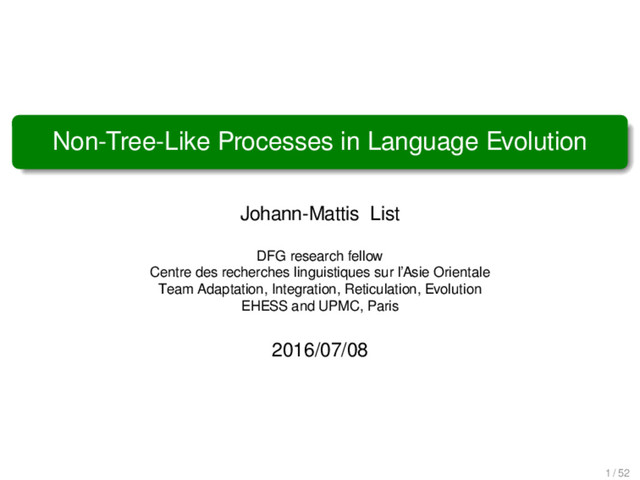 Non-Tree-Like Processes in Language Evolution

Johann-Mattis List

DFG research fellow
Centre des recherches linguistiques sur l'Asie Orientale
Team Adaptation, Integration, Reticulation, Evolution
EHESS and UPMC, Paris

2016/07/08

1 / 52